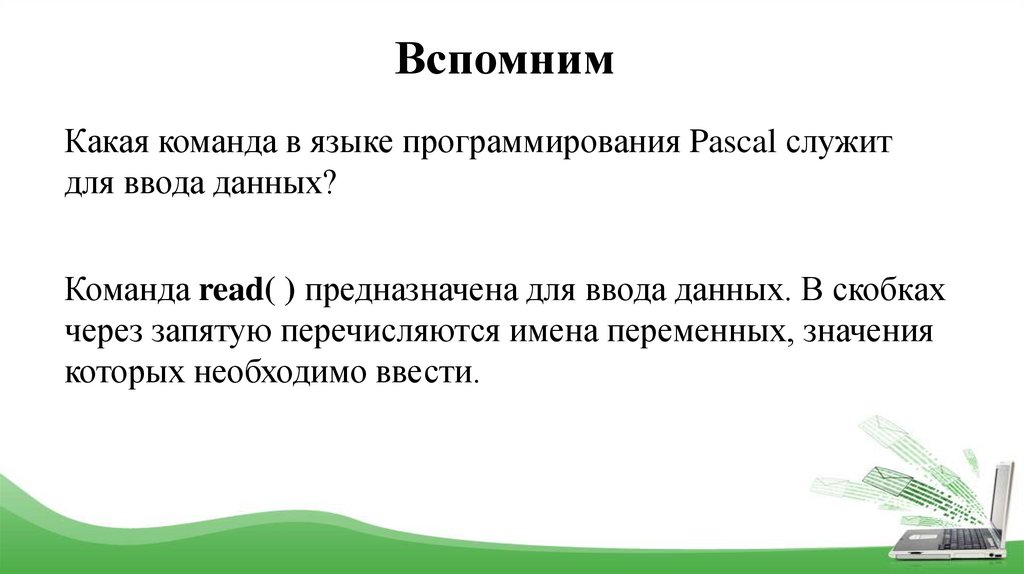 Вспомним

Какая команда в языке программирования Pascal служит для ввода данных?

Команда read( ) предназначена для ввода данных. В скобках через запятую перечисляются имена переменных, значения которых необходимо ввести.